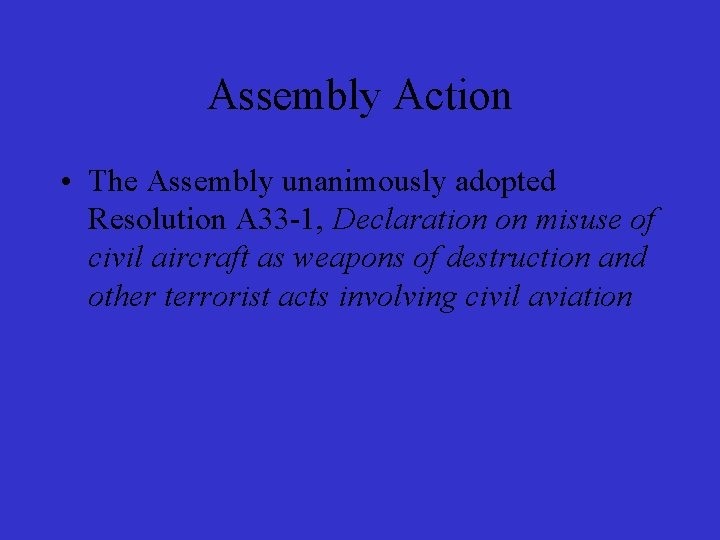 Assembly Action

• The Assembly unanimously adopted Resolution A33-1, Declaration on misuse of civil aircraft as weapons of destruction and other terrorist acts involving civil aviation